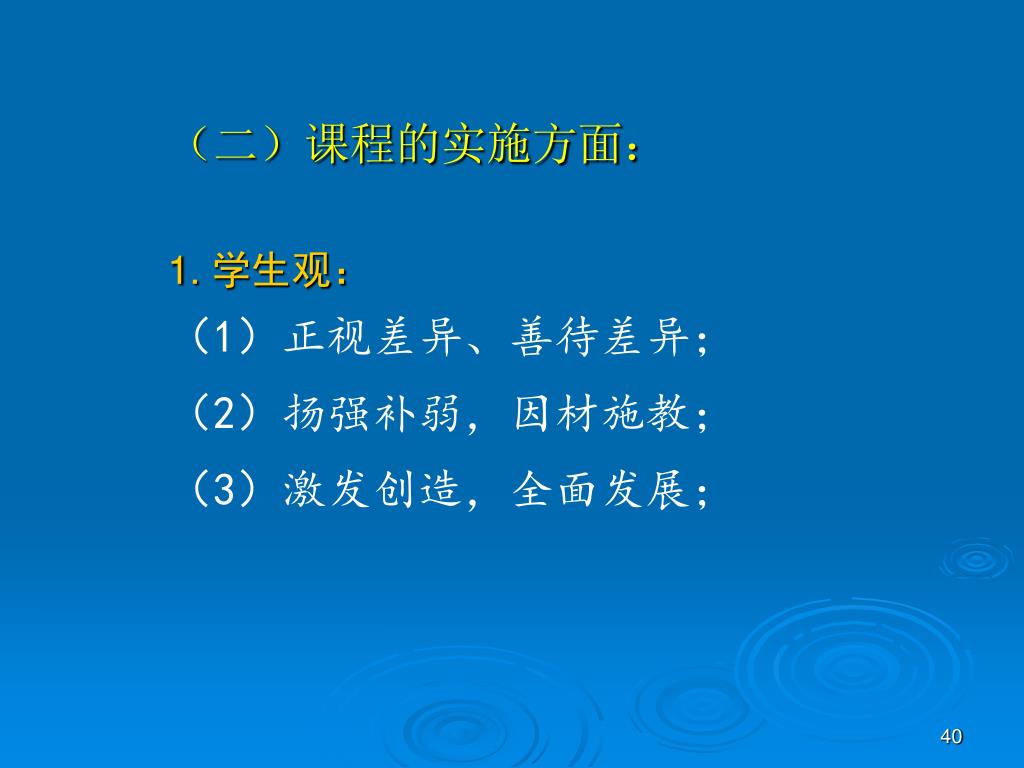 （二）课程的实施方面：

1. 学生观：

（1）正视差异、善待差异；

（2）扬强补弱，因材施教；

（3）激发创造，全面发展；

40